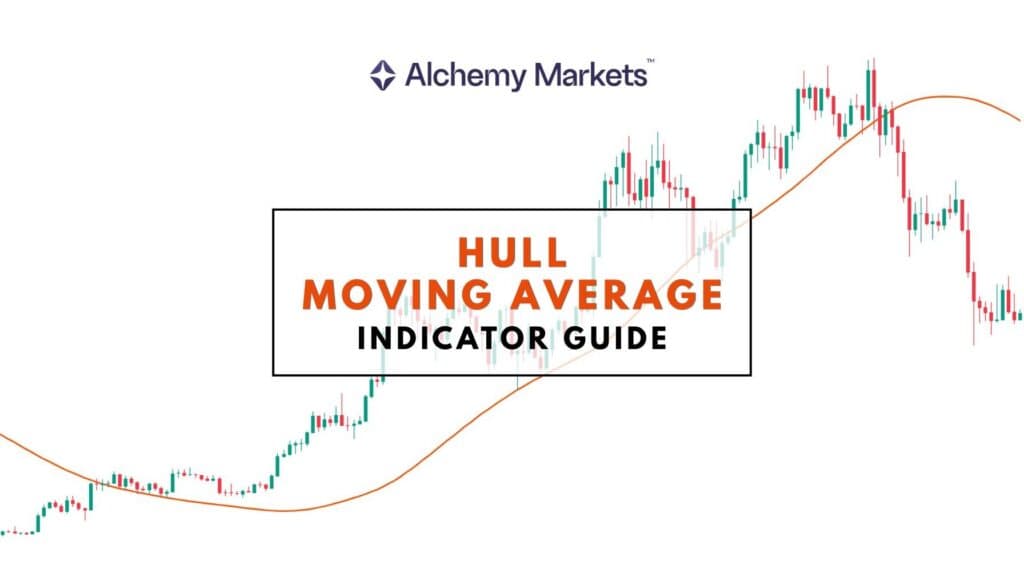 Alchemy Markets™

HULL
MOVING AVERAGE
INDICATOR GUIDE